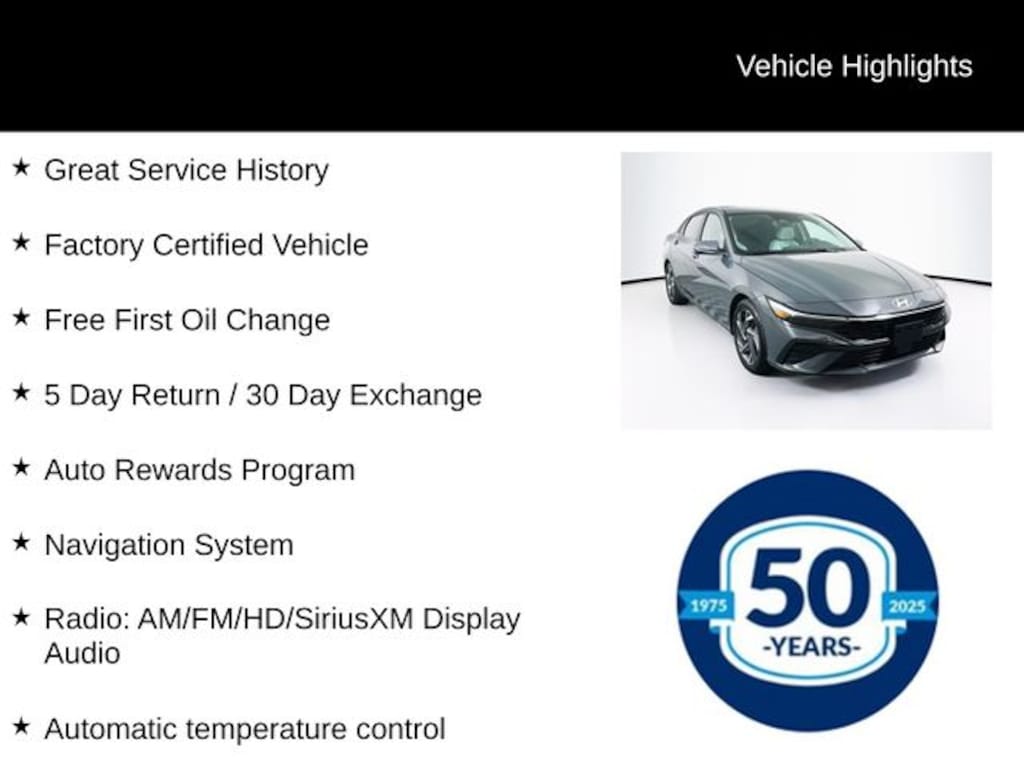 Vehicle Highlights

★ Great Service History

★ Factory Certified Vehicle

★ Free First Oil Change

★ 5 Day Return / 30 Day Exchange

★ Auto Rewards Program

★ Navigation System

★ Radio: AM/FM/HD/SiriusXM Display Audio

★ Automatic temperature control

1975 50 -YEARS- 2025